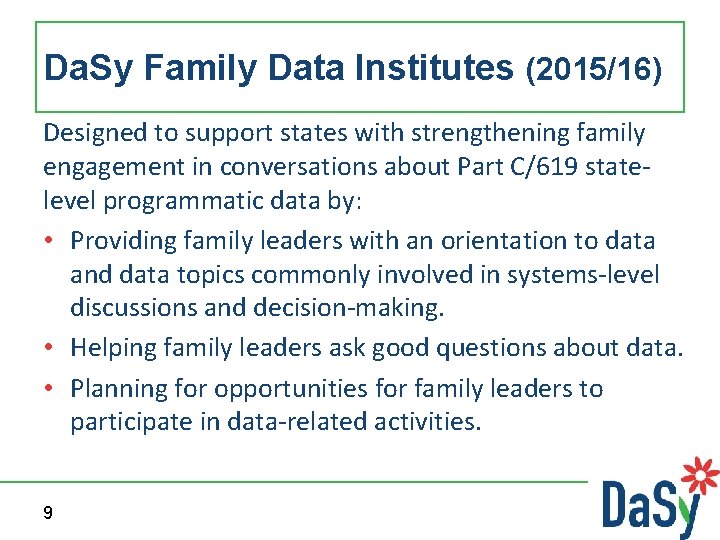 DaSy Family Data Institutes (2015/16)

Designed to support states with strengthening family engagement in conversations about Part C/619 state-level programmatic data by:

• Providing family leaders with an orientation to data and data topics commonly involved in systems-level discussions and decision-making.
• Helping family leaders ask good questions about data.
• Planning for opportunities for family leaders to participate in data-related activities.

9

DaSy